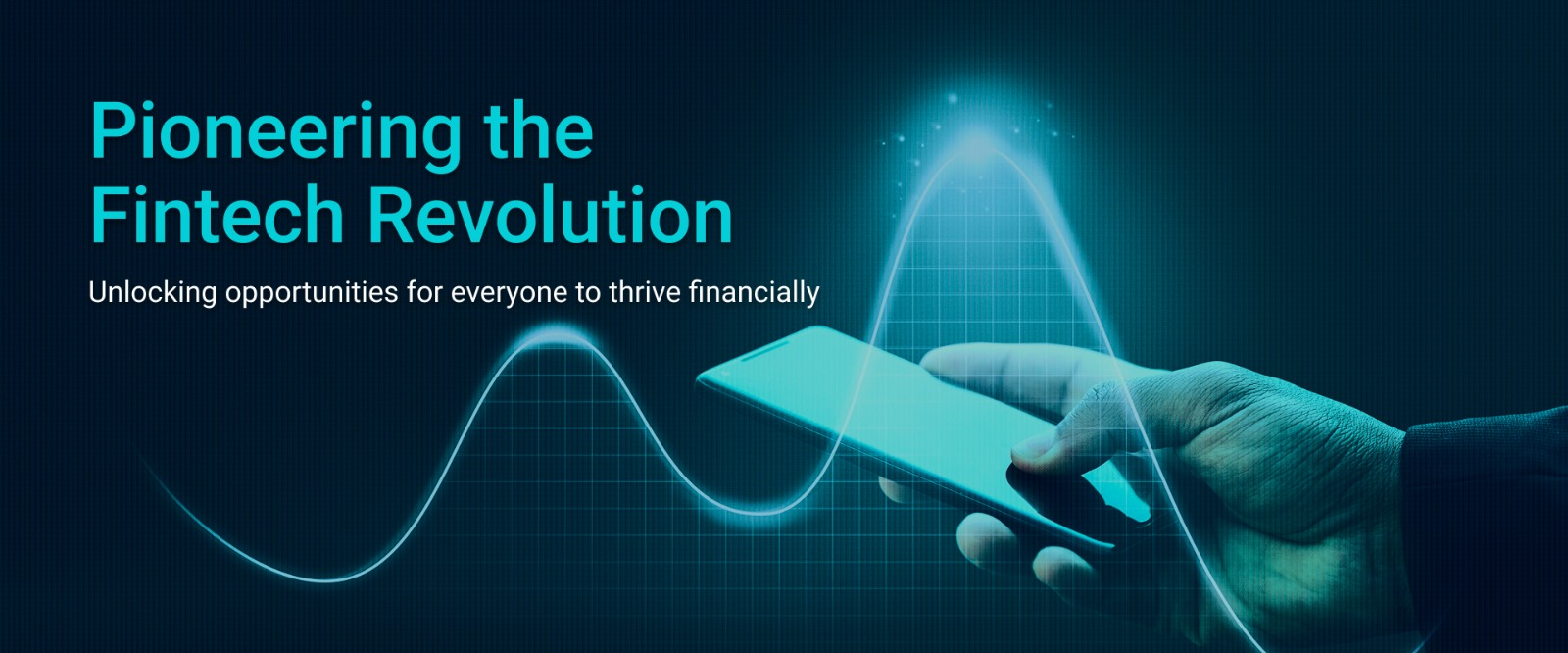 Pioneering the Fintech Revolution

Unlocking opportunities for everyone to thrive financially